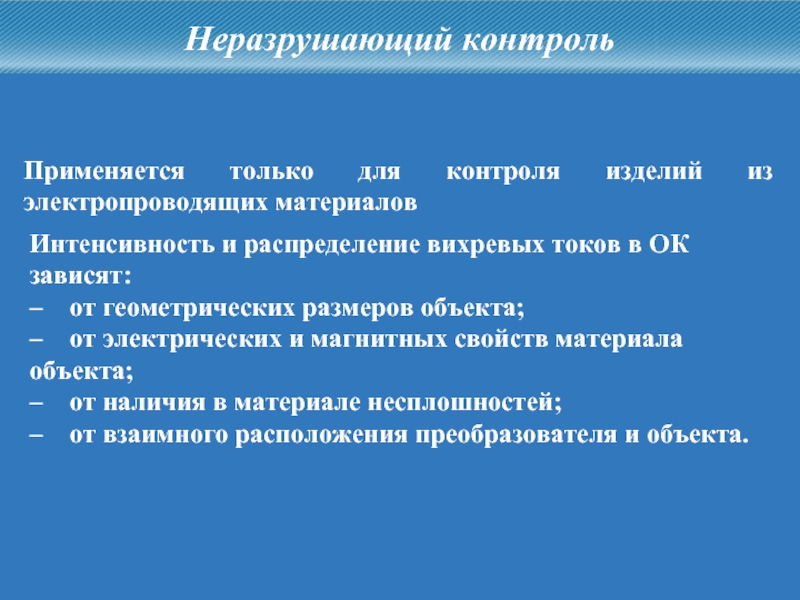 Неразрушающий контроль

Применяется только для контроля изделий из электропроводящих материалов

Интенсивность и распределение вихревых токов в ОК зависят:
– от геометрических размеров объекта;
– от электрических и магнитных свойств материала объекта;
– от наличия в материале несплошностей;
– от взаимного расположения преобразователя и объекта.